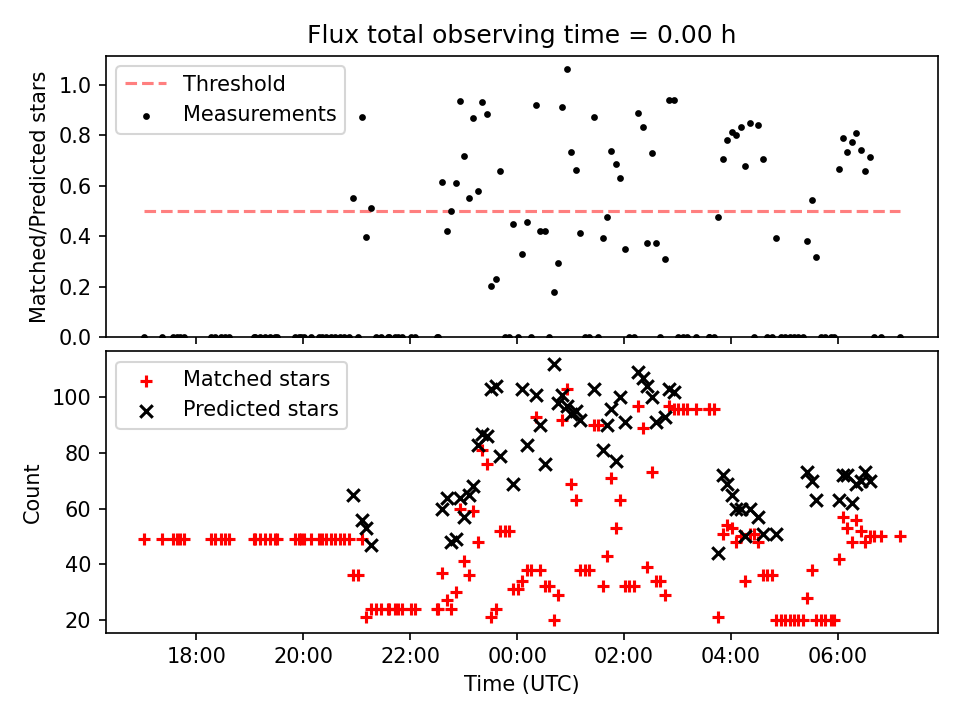 Flux total observing time = 0.00 h

Threshold
Measurements

Matched/Predicted stars

1.0
0.8
0.6
0.4
0.2
0.0

Matched stars
Predicted stars

Count

100
80
60
40
20

18:00
20:00
22:00
00:00
02:00
04:00
06:00

Time (UTC)